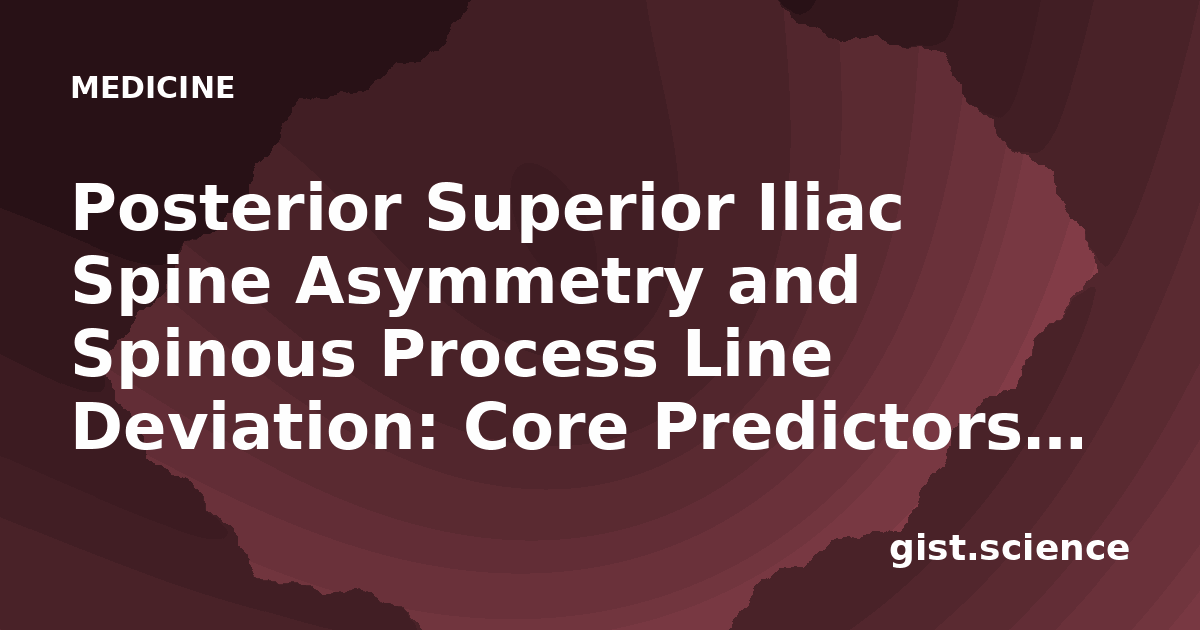 MEDICINE

Posterior Superior Iliac Spine Asymmetry and Spinous Process Line Deviation: Core Predictors…

gist.science